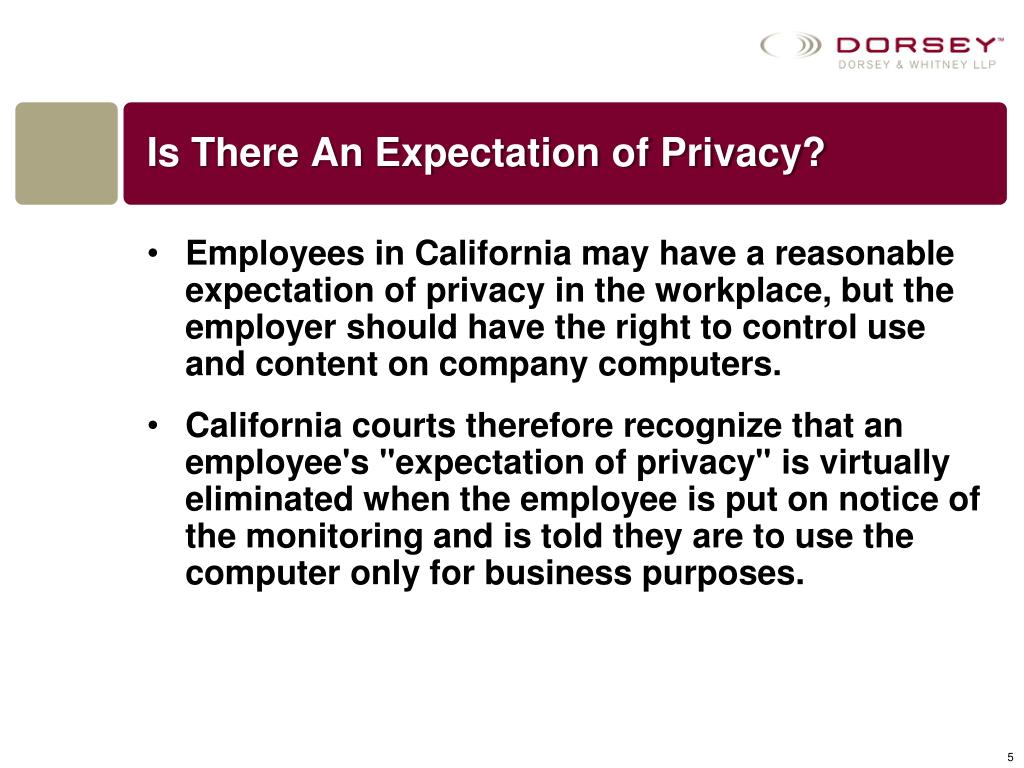 DORSEY™
DORSEY & WHITNEY LLP

Is There An Expectation of Privacy?

• Employees in California may have a reasonable expectation of privacy in the workplace, but the employer should have the right to control use and content on company computers.

• California courts therefore recognize that an employee's "expectation of privacy" is virtually eliminated when the employee is put on notice of the monitoring and is told they are to use the computer only for business purposes.

5